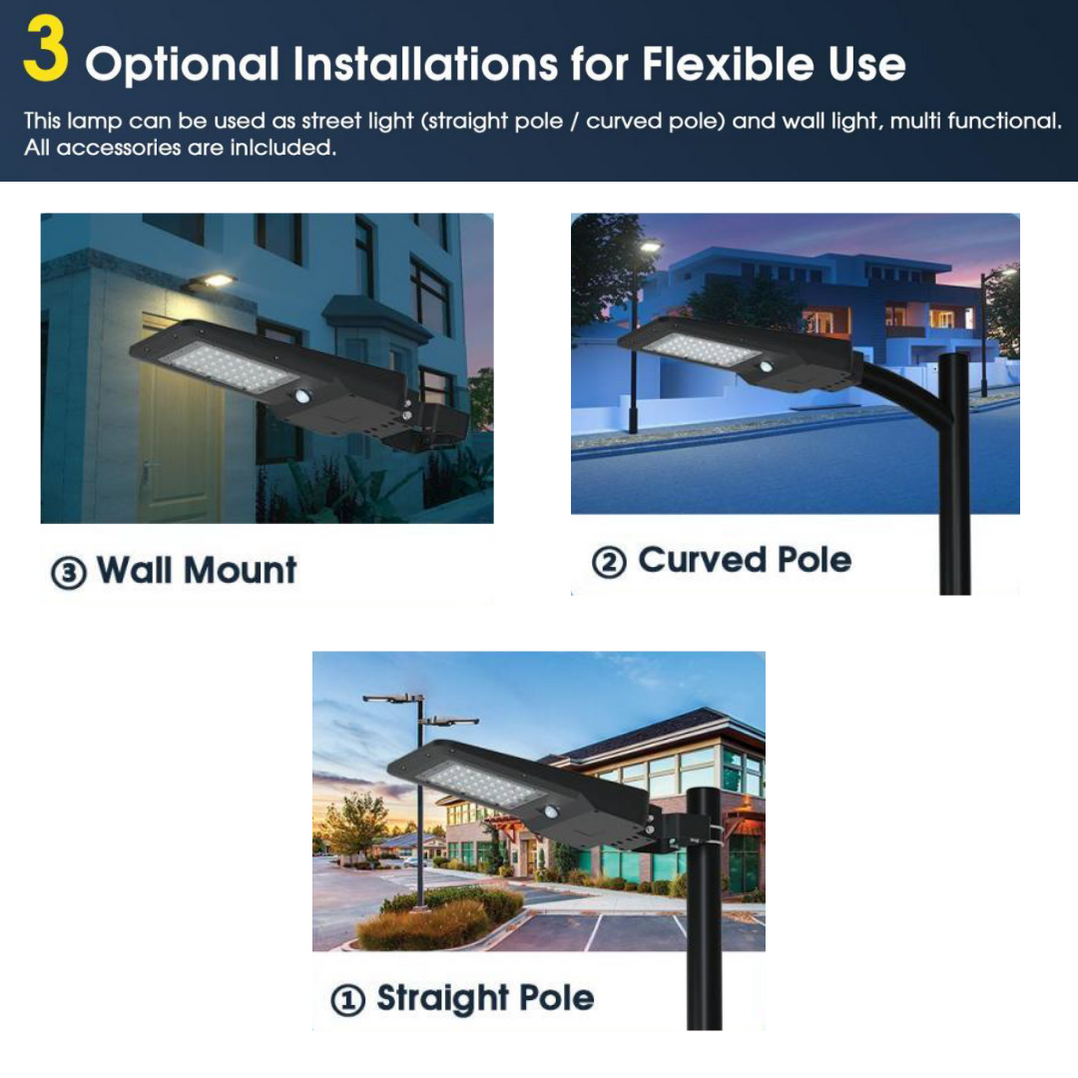 3 Optional Installations for Flexible Use

This lamp can be used as street light (straight pole / curved pole) and wall light, multi functional. All accessories are inlcluded.

③ Wall Mount

② Curved Pole

① Straight Pole